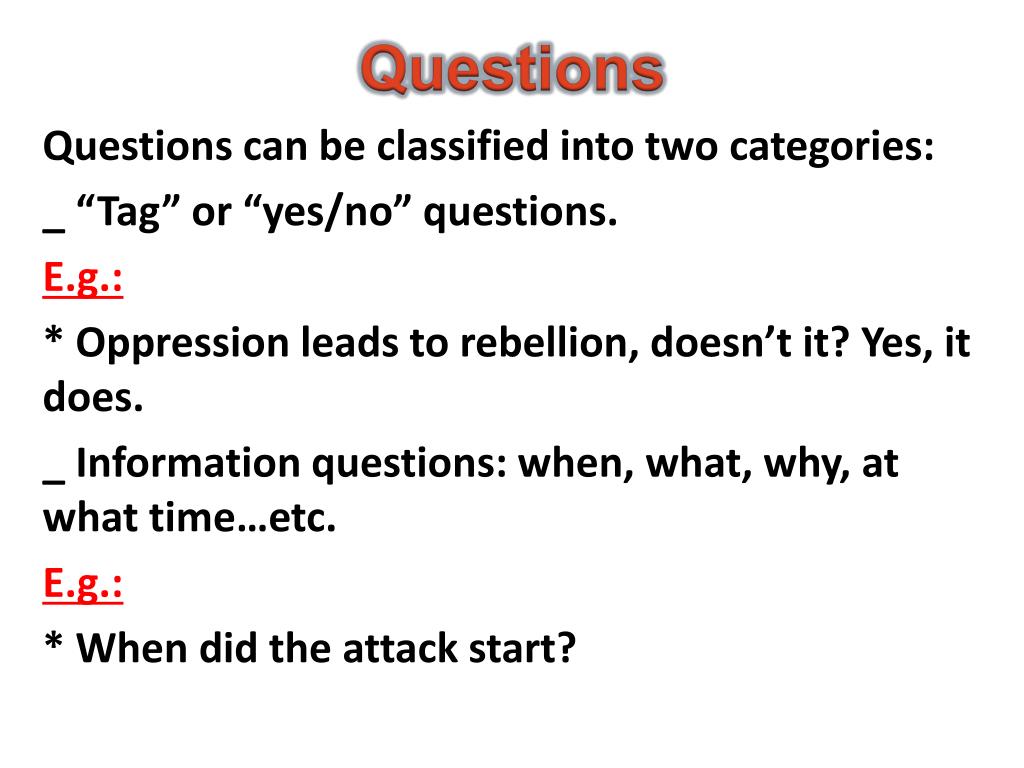 Questions

Questions can be classified into two categories:

_ “Tag” or “yes/no” questions.

E.g.:

* Oppression leads to rebellion, doesn’t it? Yes, it does.

_ Information questions: when, what, why, at what time…etc.

E.g.:

* When did the attack start?